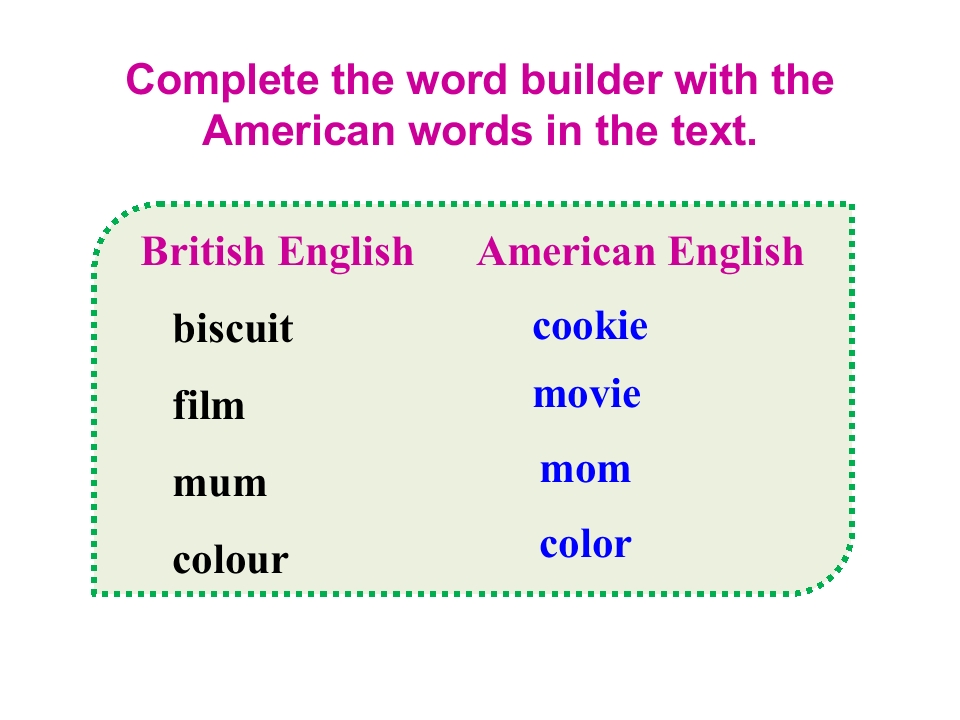 Complete the word builder with the American words in the text.

| British English | American English |
|---|---|
| biscuit | cookie |
| film | movie |
| mum | mom |
| colour | color |